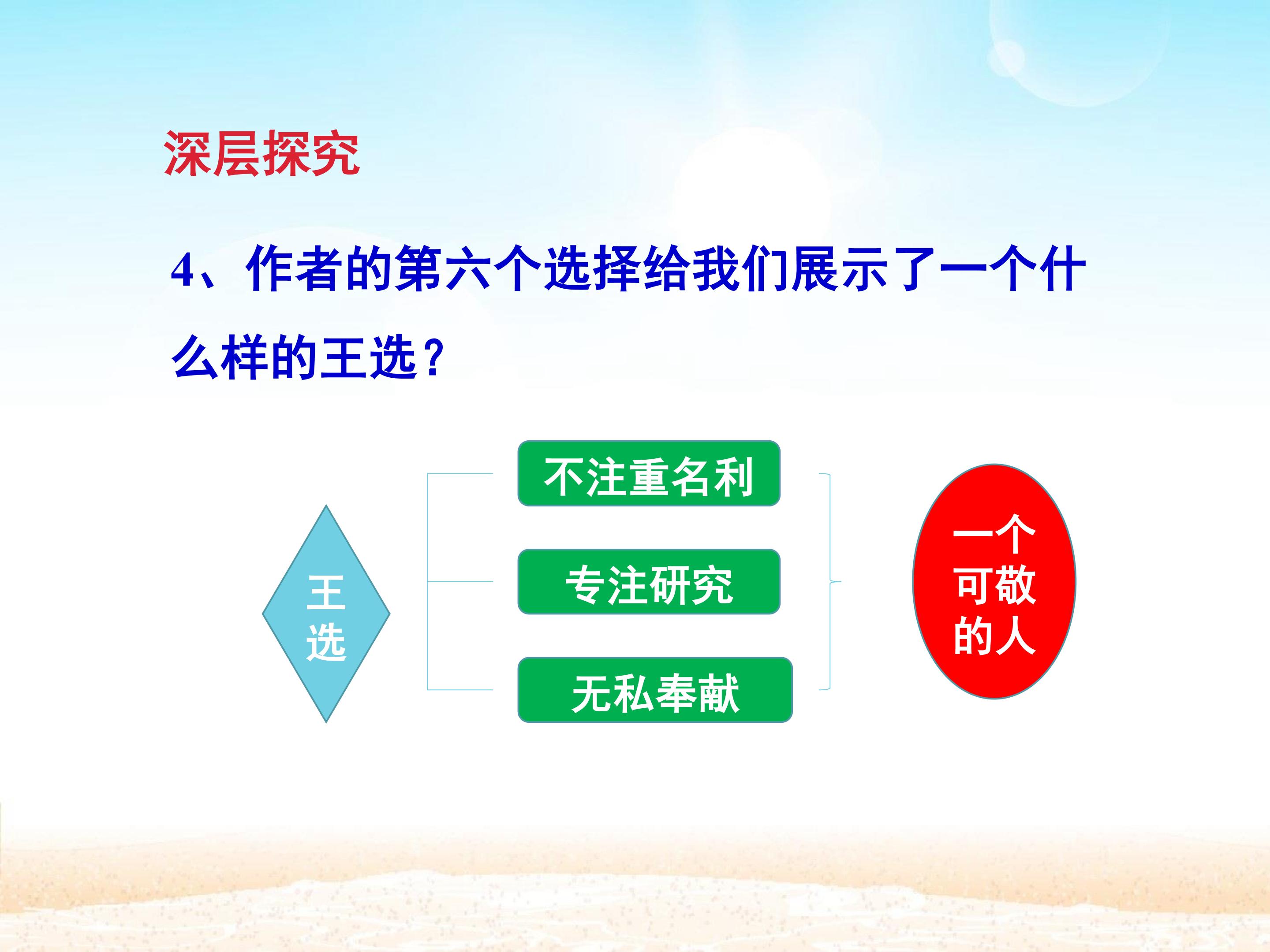 深层探究

4、作者的第六个选择给我们展示了一个什么样的王选?

王选

不注重名利

专注研究

无私奉献

一个可敬的人